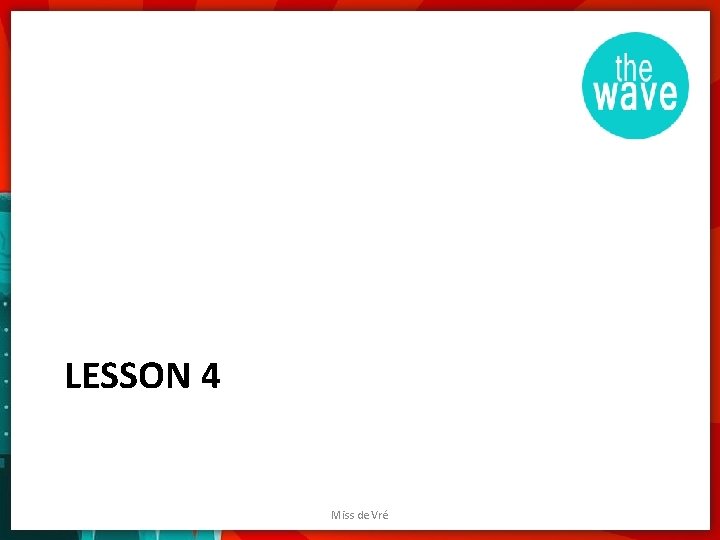 the wave

LESSON 4

Miss de Vré